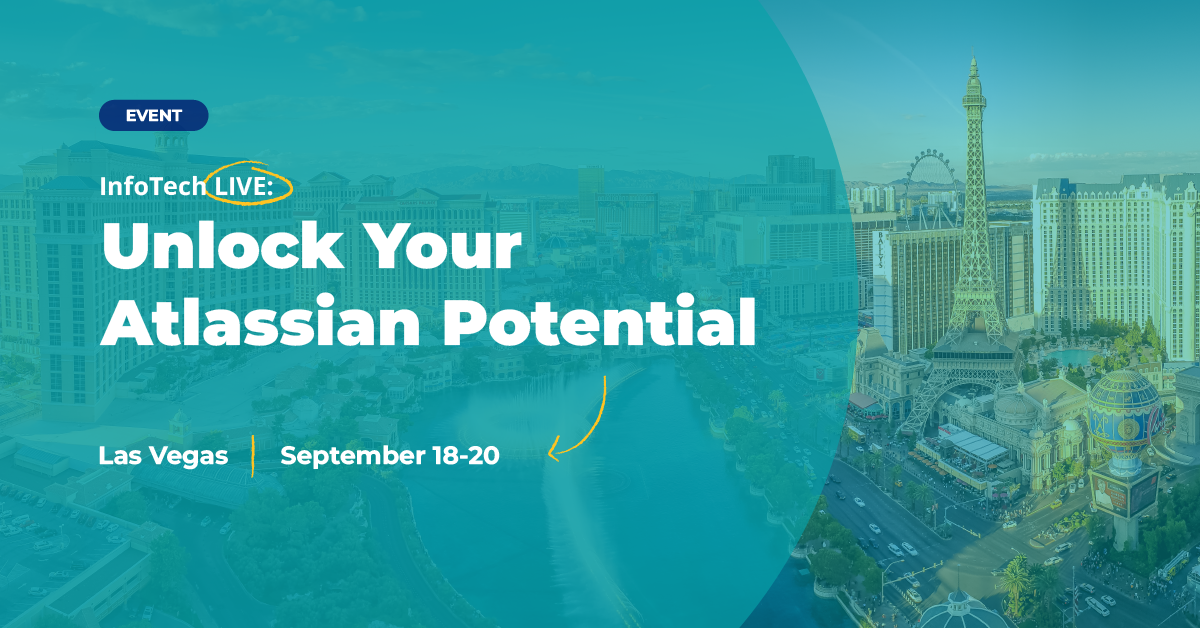 EVENT

InfoTech LIVE:

Unlock Your Atlassian Potential

Las Vegas | September 18-20

BALLY'S